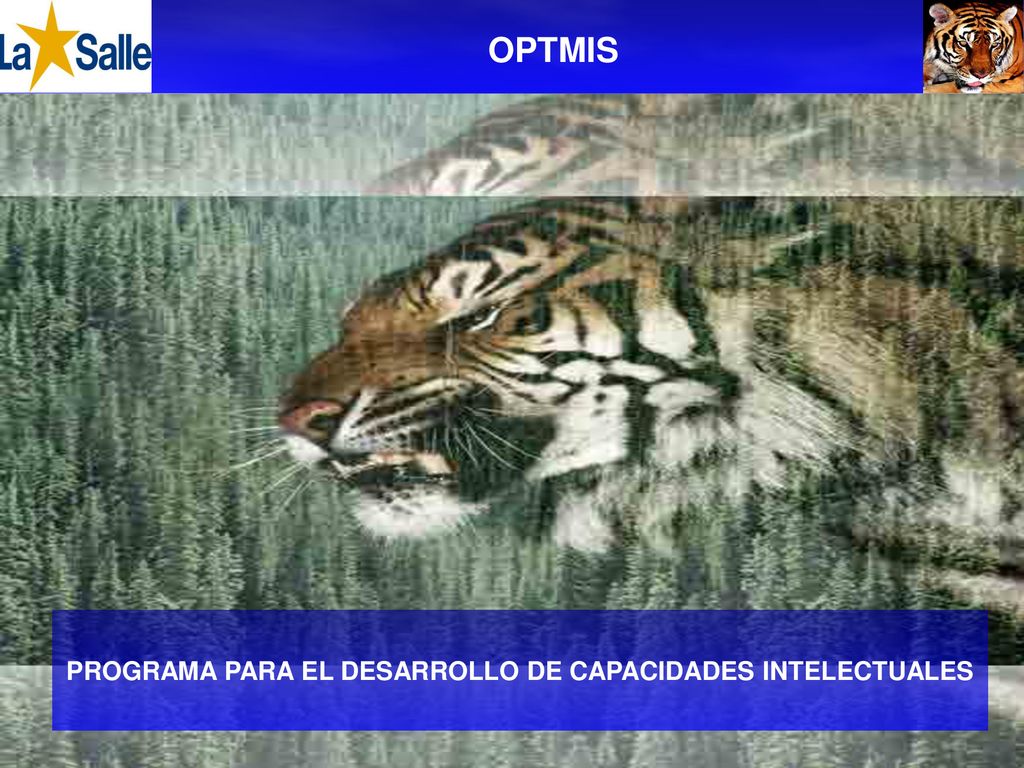 La Salle

OPTMIS

PROGRAMA PARA EL DESARROLLO DE CAPACIDADES INTELECTUALES